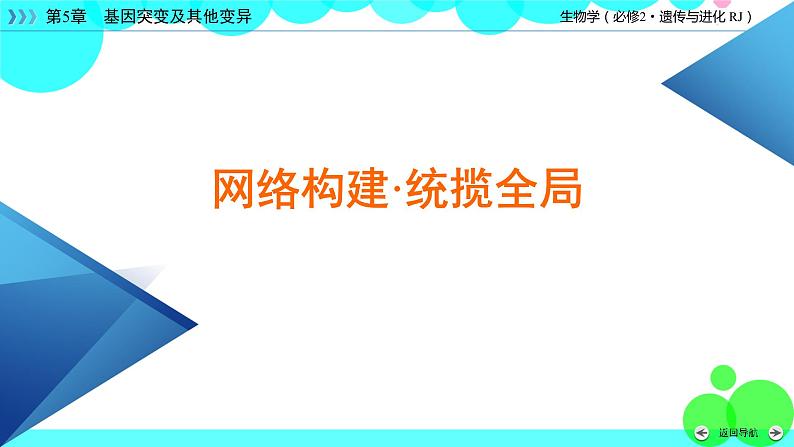 第5章　基因突变及其他变异

生物学（必修2·遗传与进化 RJ）

网络构建·统揽全局

返回导航